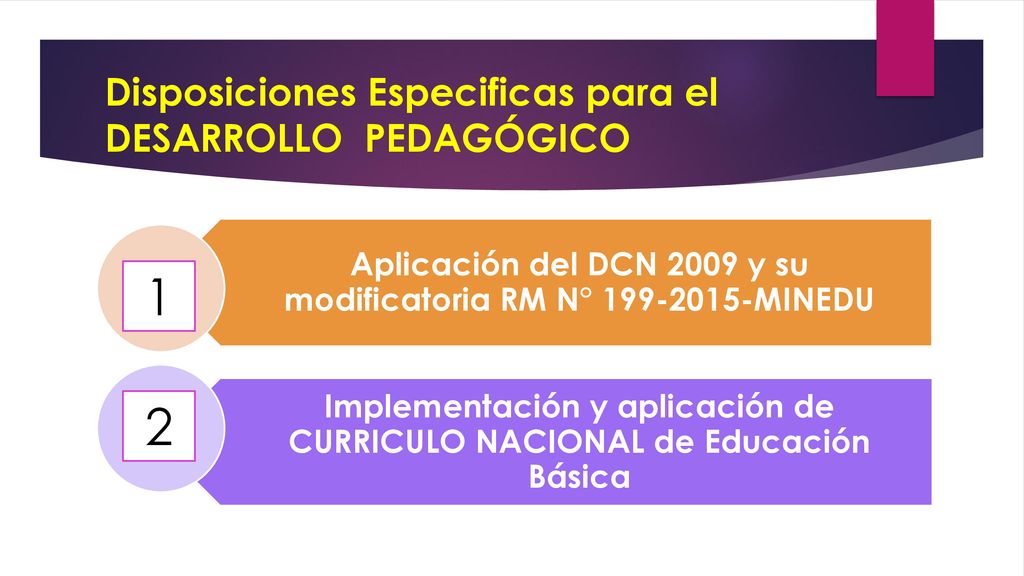 Disposiciones Especificas para el DESARROLLO PEDAGÓGICO

1

Aplicación del DCN 2009 y su modificatoria RM N° 199-2015-MINEDU

2

Implementación y aplicación de CURRICULO NACIONAL de Educación Básica